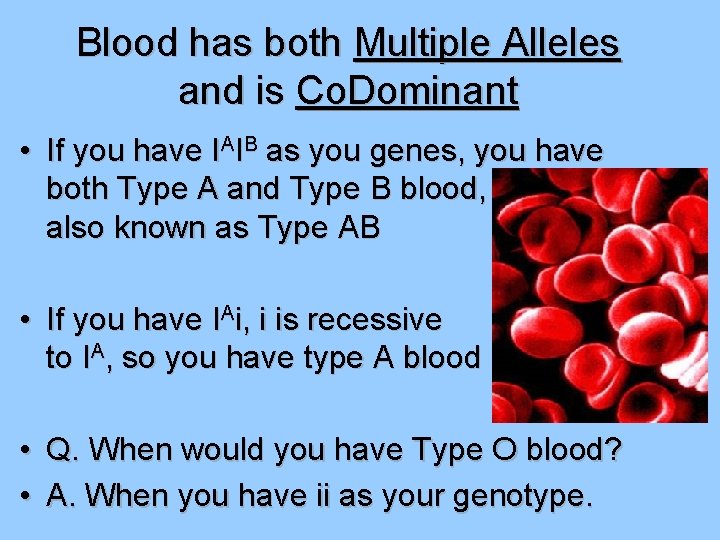 Blood has both Multiple Alleles and is CoDominant

• If you have $I^AI^B$ as you genes, you have both Type A and Type B blood, also known as Type AB

• If you have $I^Ai$, i is recessive to $I^A$, so you have type A blood

• Q. When would you have Type O blood?

• A. When you have ii as your genotype.